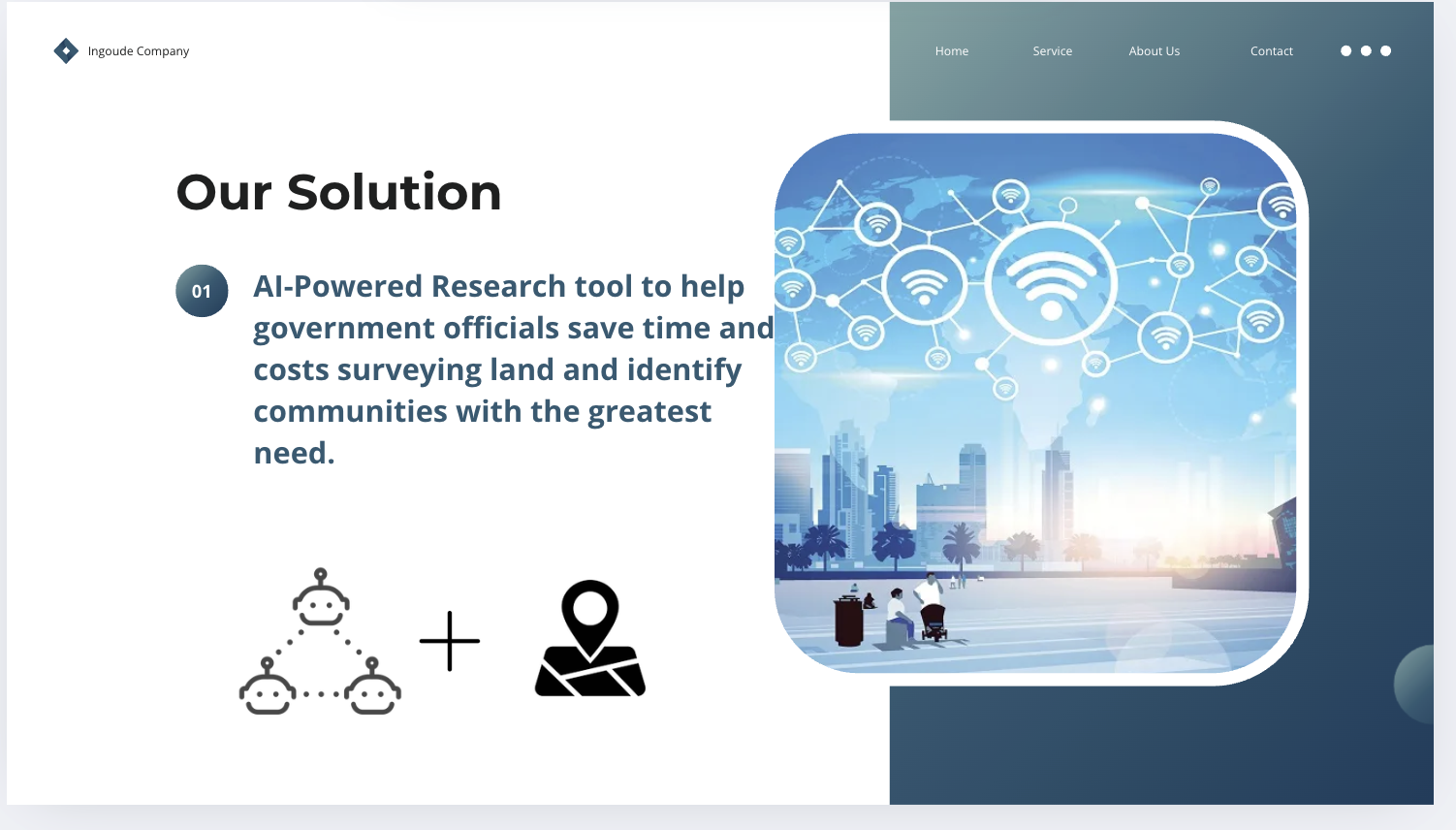 Ingoude Company

Home Service About Us Contact

Our Solution

01

AI-Powered Research tool to help government officials save time and costs surveying land and identify communities with the greatest need.